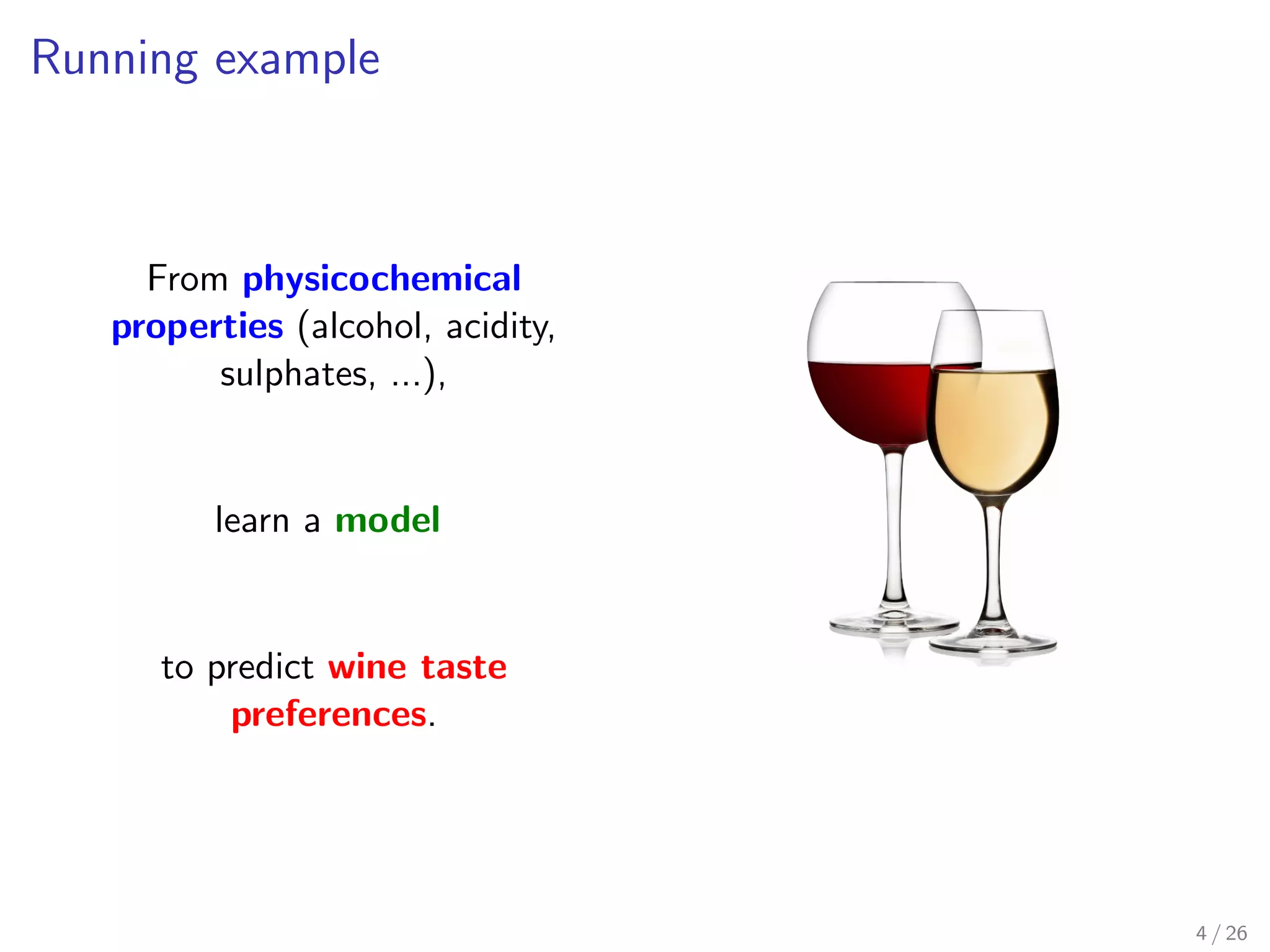 Running example

From physicochemical properties (alcohol, acidity, sulphates, ...),

learn a model

to predict wine taste preferences.

4 / 26